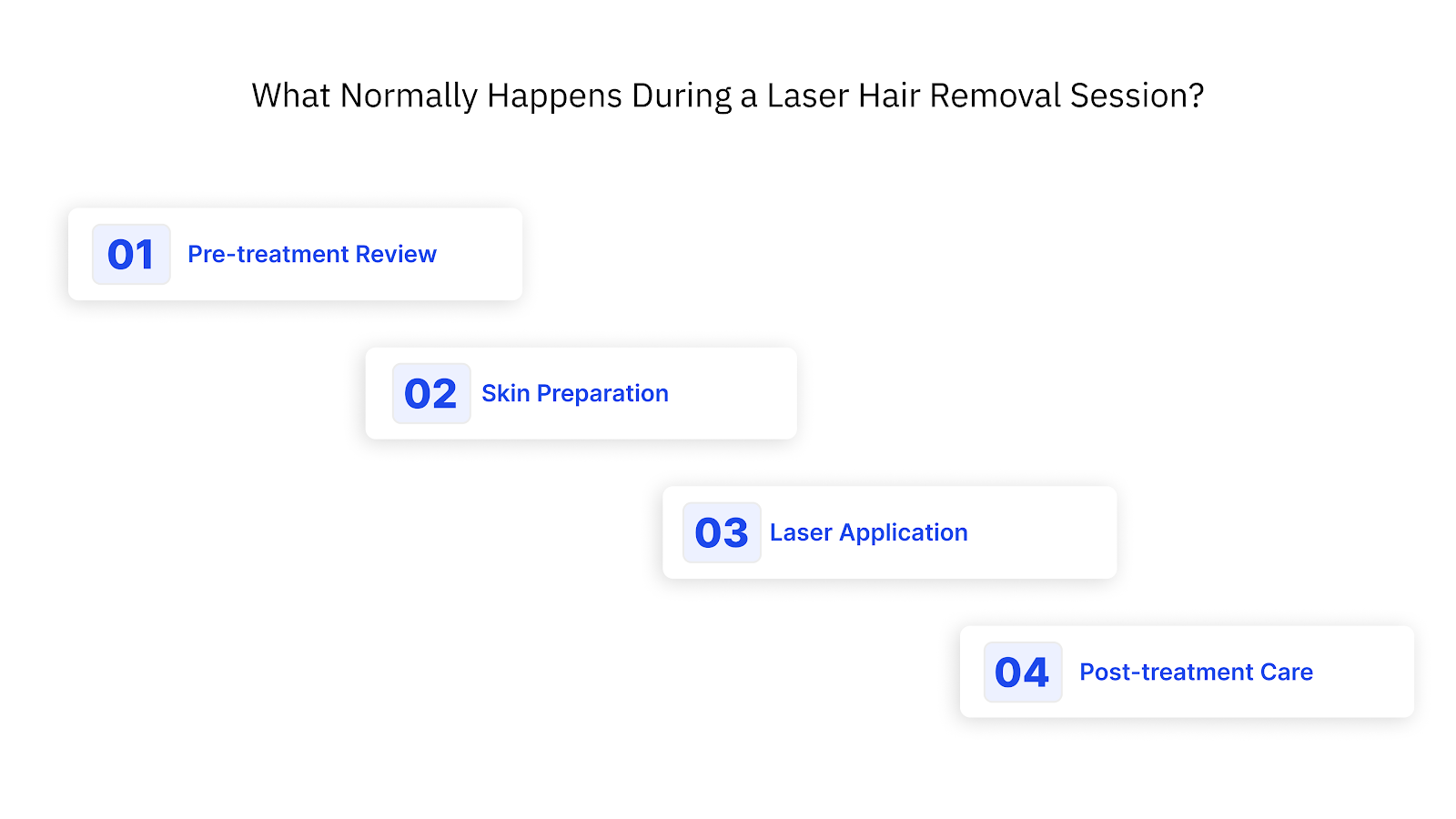 What Normally Happens During a Laser Hair Removal Session?

01 Pre-treatment Review

02 Skin Preparation

03 Laser Application

04 Post-treatment Care